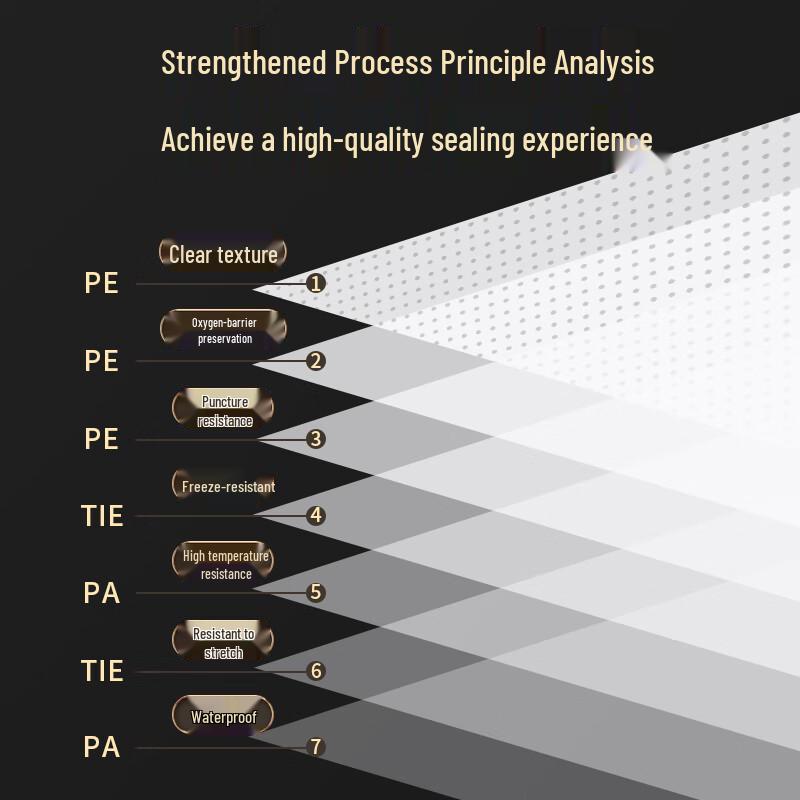 Strengthened Process Principle Analysis

Achieve a high-quality sealing experience

Clear texture
PE
1

Oxygen-barrier preservation
PE
2

Puncture resistance
PE
3

Freeze-resistant
TIE
4

High temperature resistance
PA
5

Resistant to stretch
TIE
6

Waterproof
PA
7